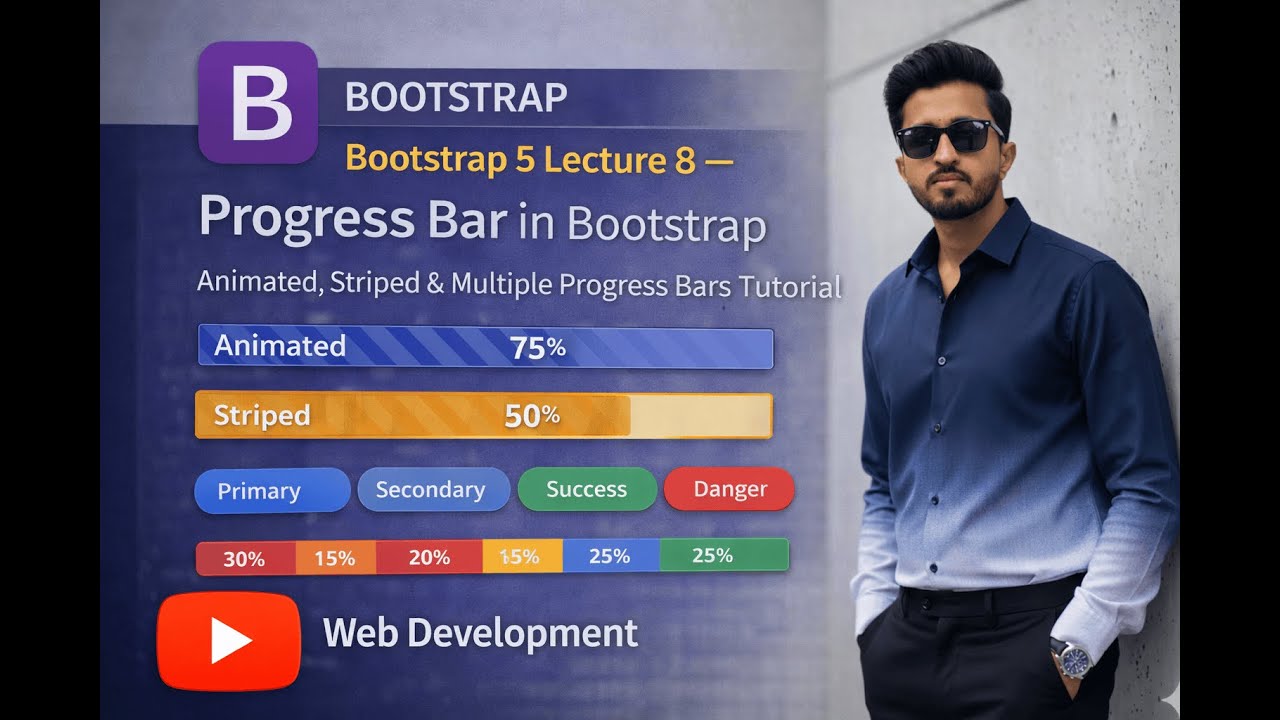 B

BOOTSTRAP

Bootstrap 5 Lecture 8 —

Progress Bar in Bootstrap

Animated, Striped & Multiple Progress Bars Tutorial

Animated 75%

Striped 50%

Primary Secondary Success Danger

30% 15% 20% 15% 25% 25%

Web Development